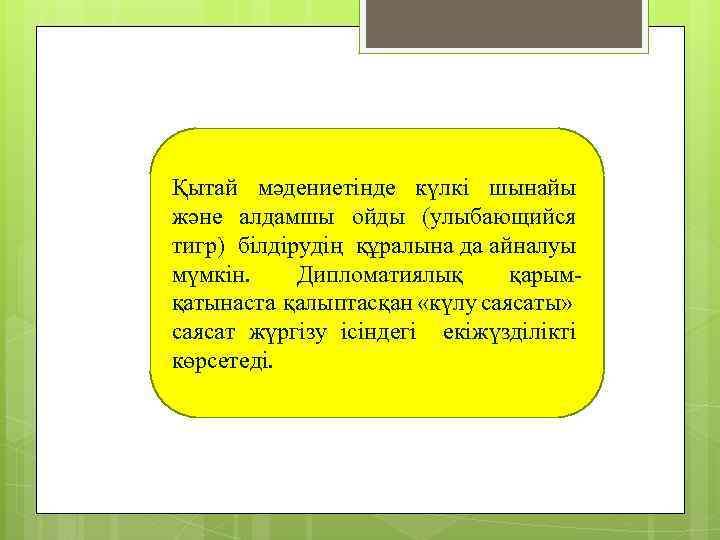 Қытай мәдениетінде күлкі шынайы және алдамшы ойды (улыбающийся тигр) білдірудің құралына да айналуы мүмкін. Дипломатиялық қарым-қатынаста қалыптасқан «күлу саясаты» саясат жүргізу ісіндегі екіжүзділікті көрсетеді.